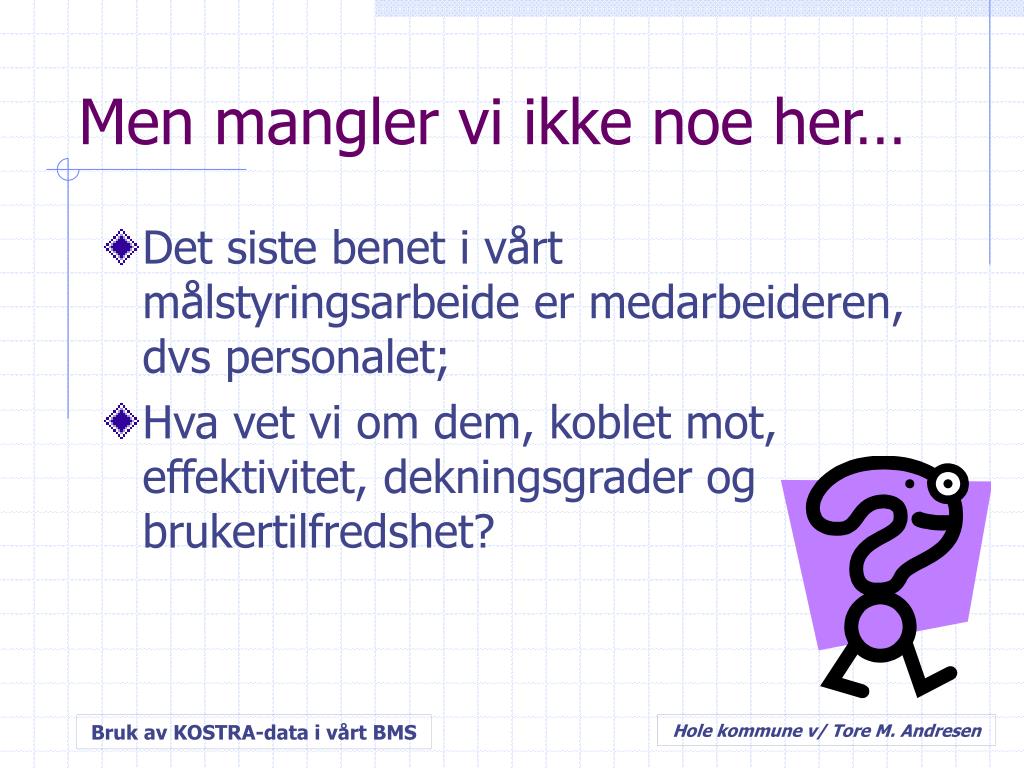 Men mangler vi ikke noe her…

Det siste benet i vårt målstyringsarbeide er medarbeideren, dvs personalet;

Hva vet vi om dem, koblet mot, effektivitet, dekningsgrader og brukertilfredshet?

Bruk av KOSTRA-data i vårt BMS

Hole kommune v/ Tore M. Andresen